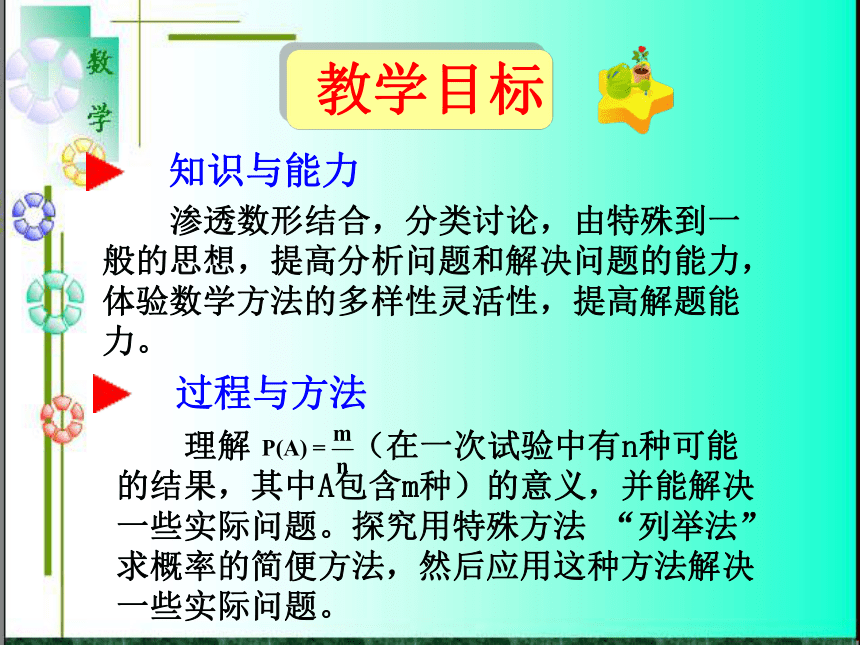 数学

教学目标

知识与能力

渗透数形结合，分类讨论，由特殊到一般的思想，提高分析问题和解决问题的能力，体验数学方法的多样性灵活性，提高解题能力。

过程与方法

理解 $P(A)=\frac{m}{n}$（在一次试验中有n种可能的结果，其中A包含m种）的意义，并能解决一些实际问题。探究用特殊方法 “列举法”求概率的简便方法，然后应用这种方法解决一些实际问题。